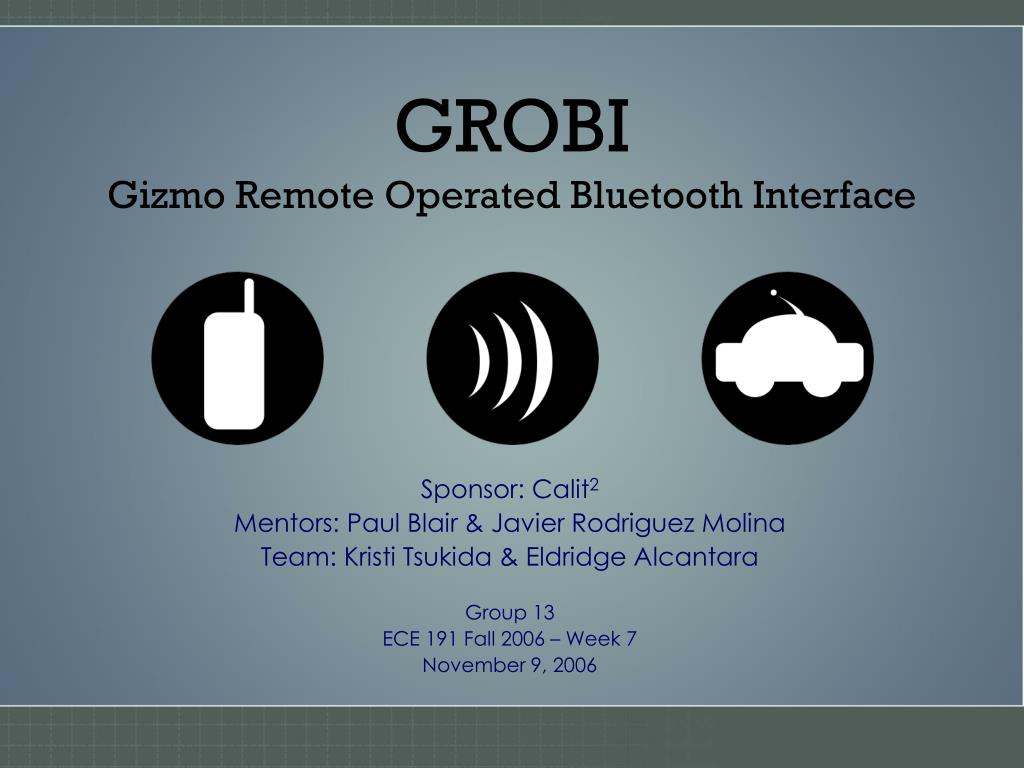 GROBI
Gizmo Remote Operated Bluetooth Interface

Sponsor: Calit$^2$
Mentors: Paul Blair & Javier Rodriguez Molina
Team: Kristi Tsukida & Eldridge Alcantara

Group 13
ECE 191 Fall 2006 – Week 7
November 9, 2006